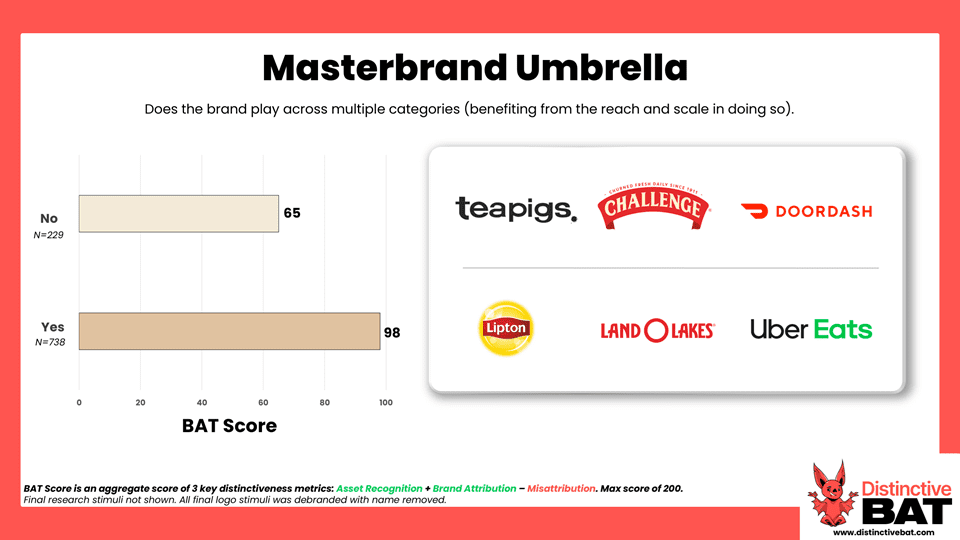 Masterbrand Umbrella

Does the brand play across multiple categories (benefiting from the reach and scale in doing so).

No
N=229

65

Yes
N=738

98

0 20 40 60 80 100

BAT Score

teapigs.

CHURNED FRESH DAILY SINCE 1911
CHALLENGE

DOORDASH

Lipton

LAND O LAKES

Uber Eats

BAT Score is an aggregate score of 3 key distinctiveness metrics: Asset Recognition + Brand Attribution – Misattribution. Max score of 200.
Final research stimuli not shown. All final logo stimuli was debranded with name removed.

Distinctive
BAT
www.distinctivebat.com